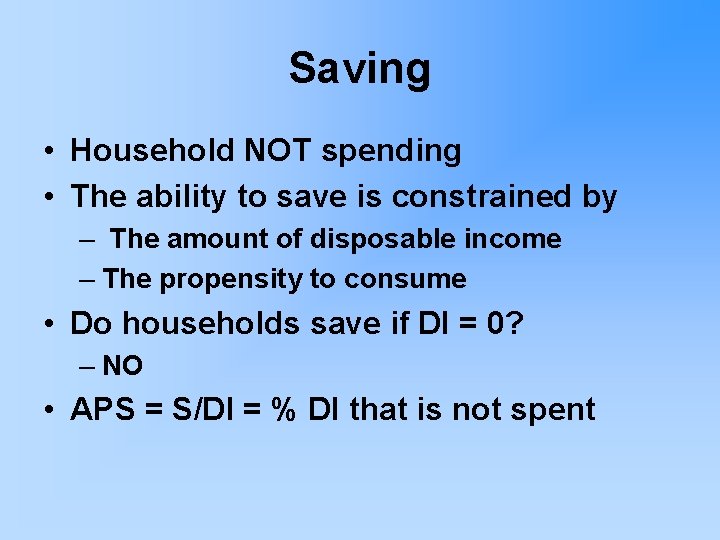 Saving

• Household NOT spending
• The ability to save is constrained by
– The amount of disposable income
– The propensity to consume
• Do households save if DI = 0?
– NO
• APS = S/DI = % DI that is not spent